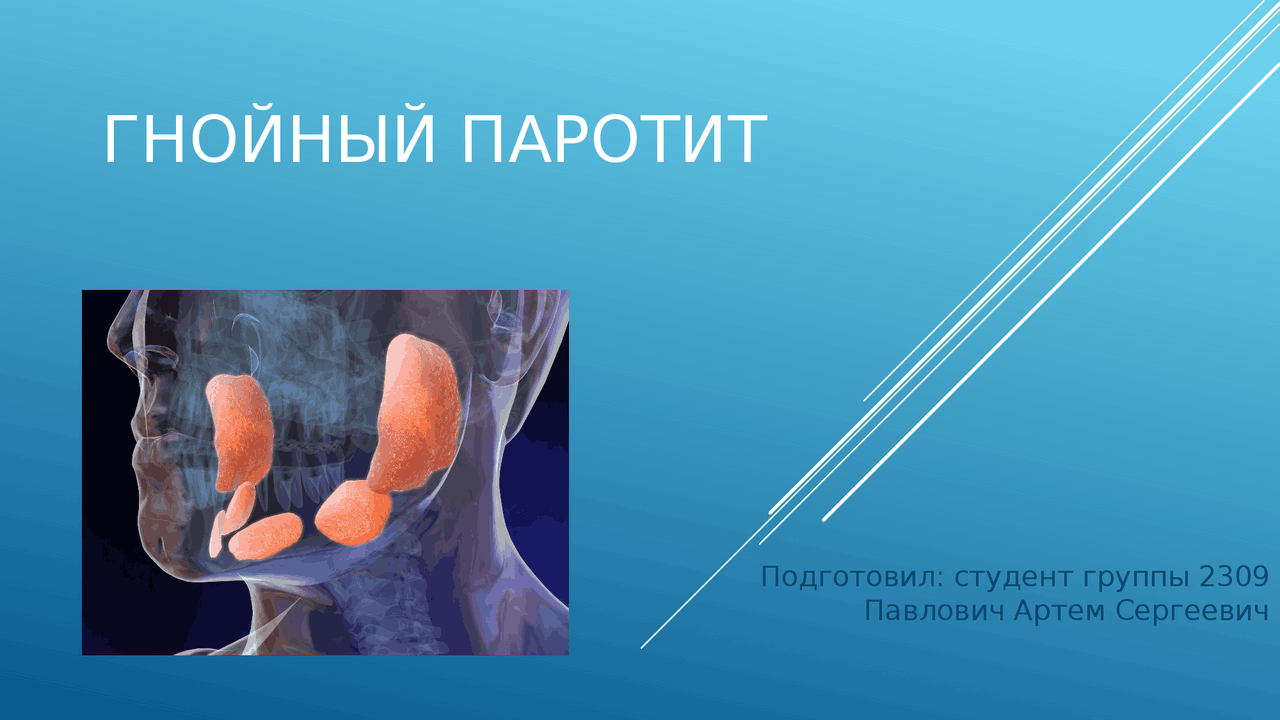 ГНОЙНЫЙ ПАРОТИТ

Подготовил: студент группы 2309
Павлович Артем Сергеевич